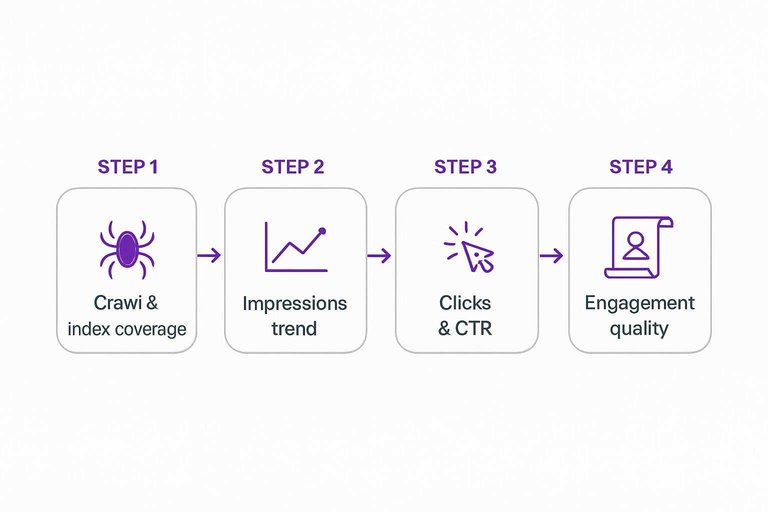 STEP 1

Crawi & index coverage

STEP 2

Impressions trend

STEP 3

Clicks & CTR

STEP 4

Engagement quality